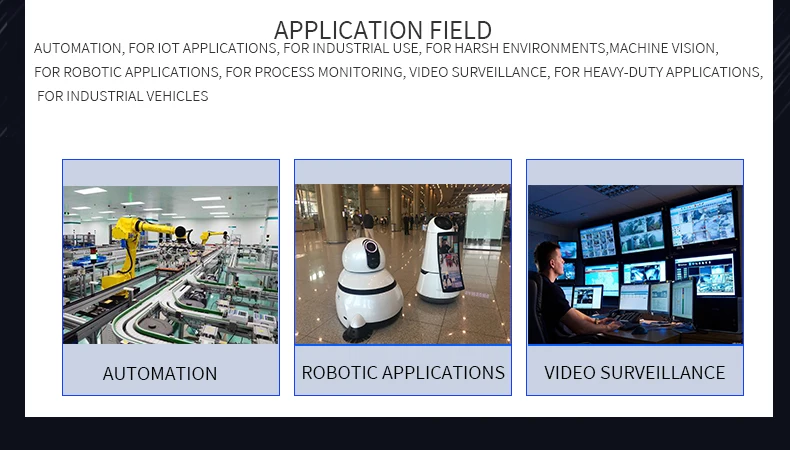 APPLICATION FIELD

AUTOMATION, FOR IOT APPLICATIONS, FOR INDUSTRIAL USE, FOR HARSH ENVIRONMENTS,MACHINE VISION, FOR ROBOTIC APPLICATIONS, FOR PROCESS MONITORING, VIDEO SURVEILLANCE, FOR HEAVY-DUTY APPLICATIONS, FOR INDUSTRIAL VEHICLES

AUTOMATION

ROBOTIC APPLICATIONS

VIDEO SURVEILLANCE